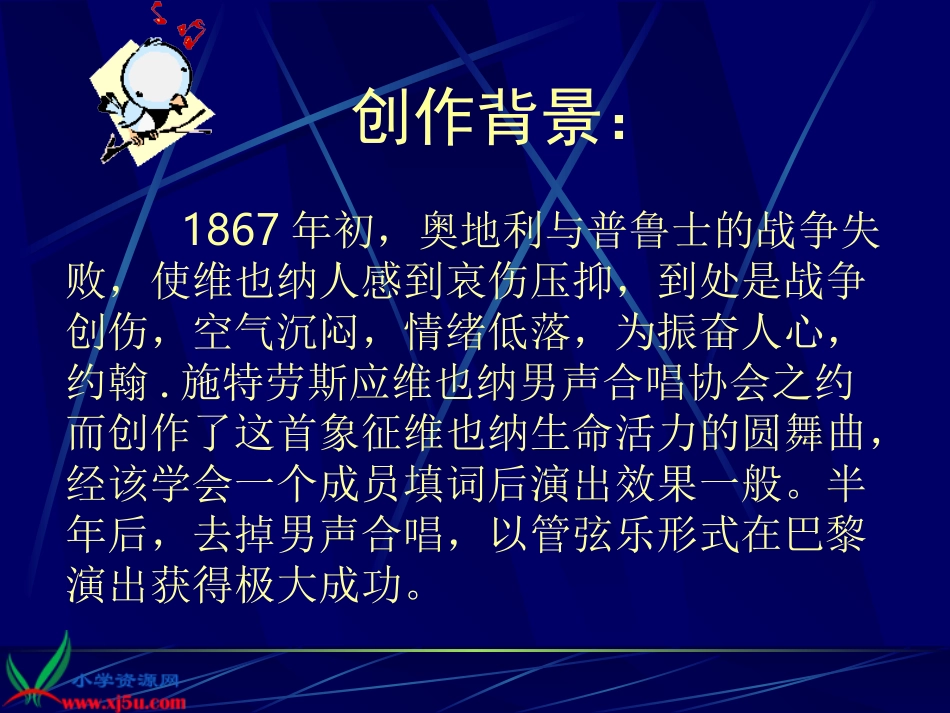 创作背景：

1867 年初，奥地利与普鲁士的战争失败，使维也纳人感到哀伤压抑，到处是战争创伤，空气沉闷，情绪低落，为振奋人心，约翰 . 施特劳斯应维也纳男声合唱协会之约而创作了这首象征维也纳生命活力的圆舞曲，经该学会一个成员填词后演出效果一般。半年后，去掉男声合唱，以管弦乐形式在巴黎演出获得极大成功。

小学资源网
www.xj5u.com